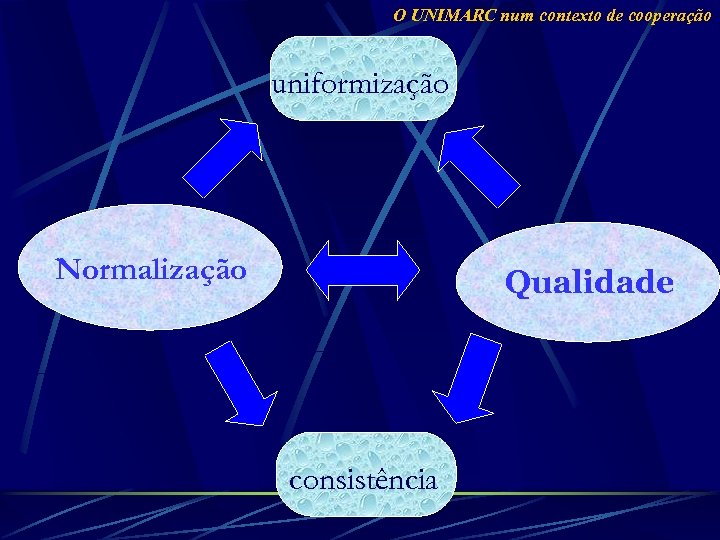 O UNIMARC num contexto de cooperação

uniformização

Normalização

Qualidade

consistência